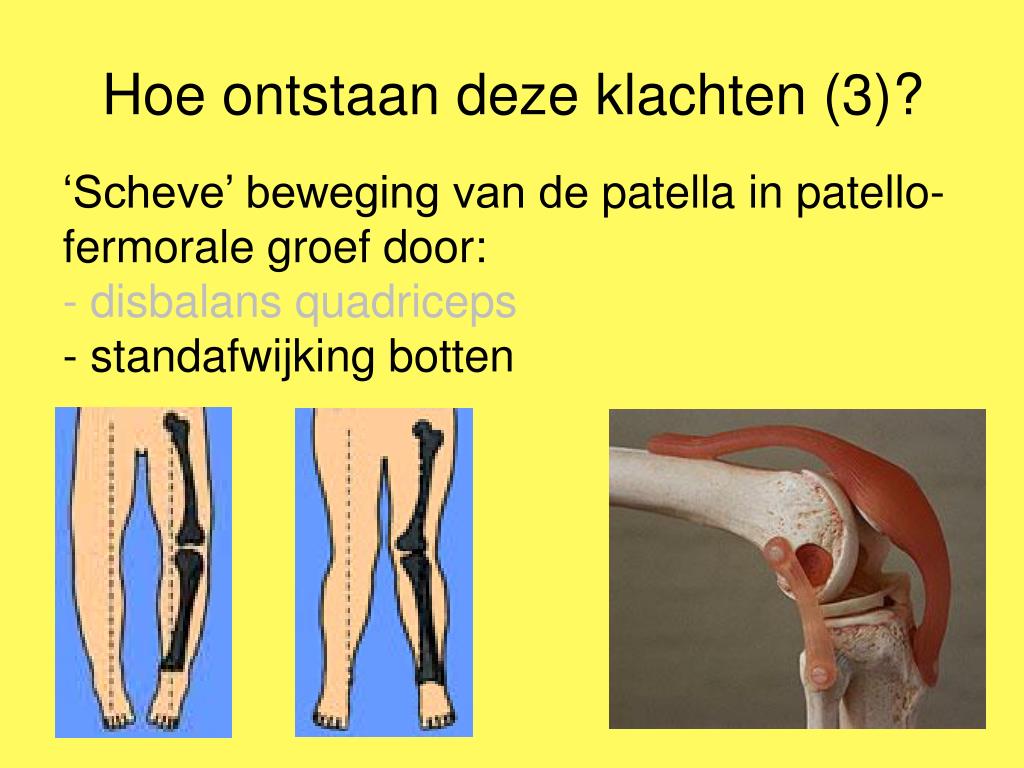 Hoe ontstaan deze klachten (3)?

‘Scheve’ beweging van de patella in patello-fermorale groef door:
- disbalans quadriceps
- standafwijking botten